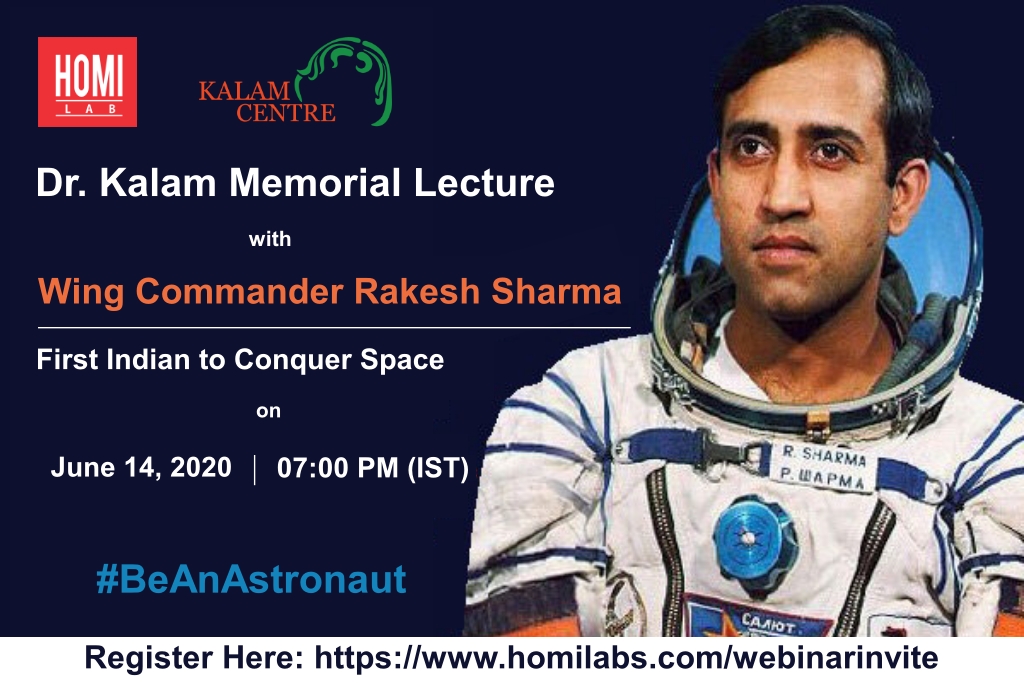 HOMI LAB

KALAM CENTRE

Dr. Kalam Memorial Lecture

with

Wing Commander Rakesh Sharma

First Indian to Conquer Space

on

June 14, 2020 | 07:00 PM (IST)

#BeAnAstronaut

R. SHARMA
Р. ШАРМА

САЛЮТ

Register Here: https://www.homilabs.com/webinarinvite